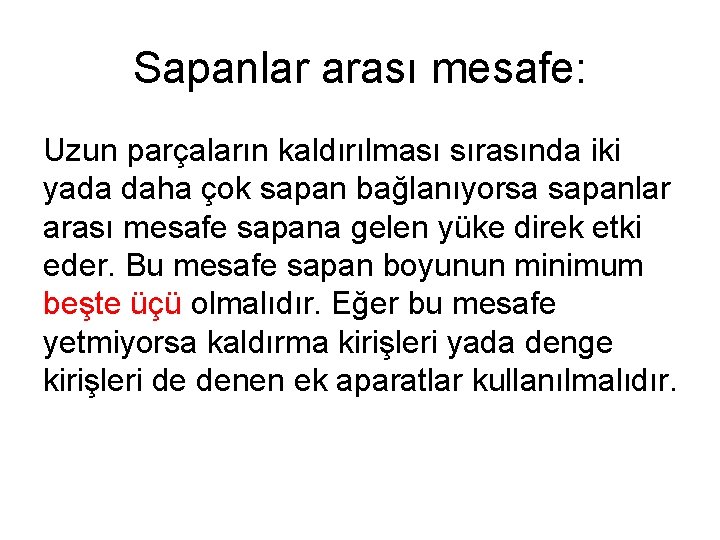 Sapanlar arası mesafe:

Uzun parçaların kaldırılması sırasında iki yada daha çok sapan bağlanıyorsa sapanlar arası mesafe sapana gelen yüke direk etki eder. Bu mesafe sapan boyunun minimum beşte üçü olmalıdır. Eğer bu mesafe yetmiyorsa kaldırma kirişleri yada denge kirişleri de denen ek aparatlar kullanılmalıdır.